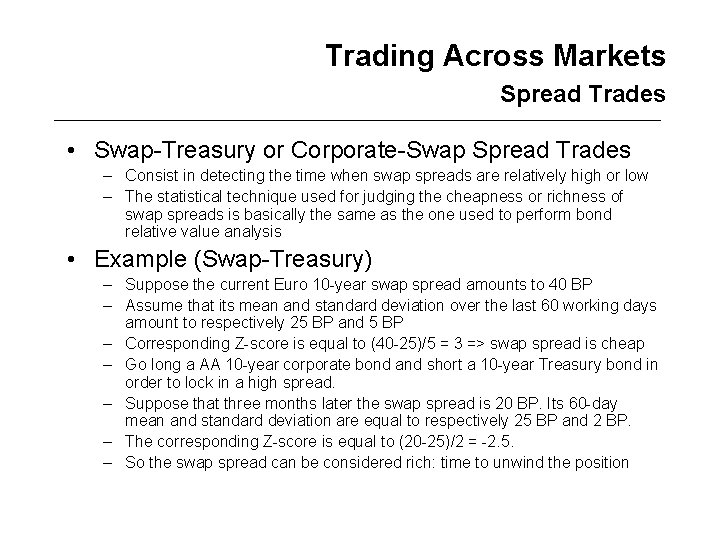 Trading Across Markets
Spread Trades

• Swap-Treasury or Corporate-Swap Spread Trades
– Consist in detecting the time when swap spreads are relatively high or low
– The statistical technique used for judging the cheapness or richness of swap spreads is basically the same as the one used to perform bond relative value analysis

• Example (Swap-Treasury)
– Suppose the current Euro 10-year swap spread amounts to 40 BP
– Assume that its mean and standard deviation over the last 60 working days amount to respectively 25 BP and 5 BP
– Corresponding Z-score is equal to (40-25)/5 = 3 => swap spread is cheap
– Go long a AA 10-year corporate bond and short a 10-year Treasury bond in order to lock in a high spread.
– Suppose that three months later the swap spread is 20 BP. Its 60-day mean and standard deviation are equal to respectively 25 BP and 2 BP.
– The corresponding Z-score is equal to (20-25)/2 = -2.5.
– So the swap spread can be considered rich: time to unwind the position